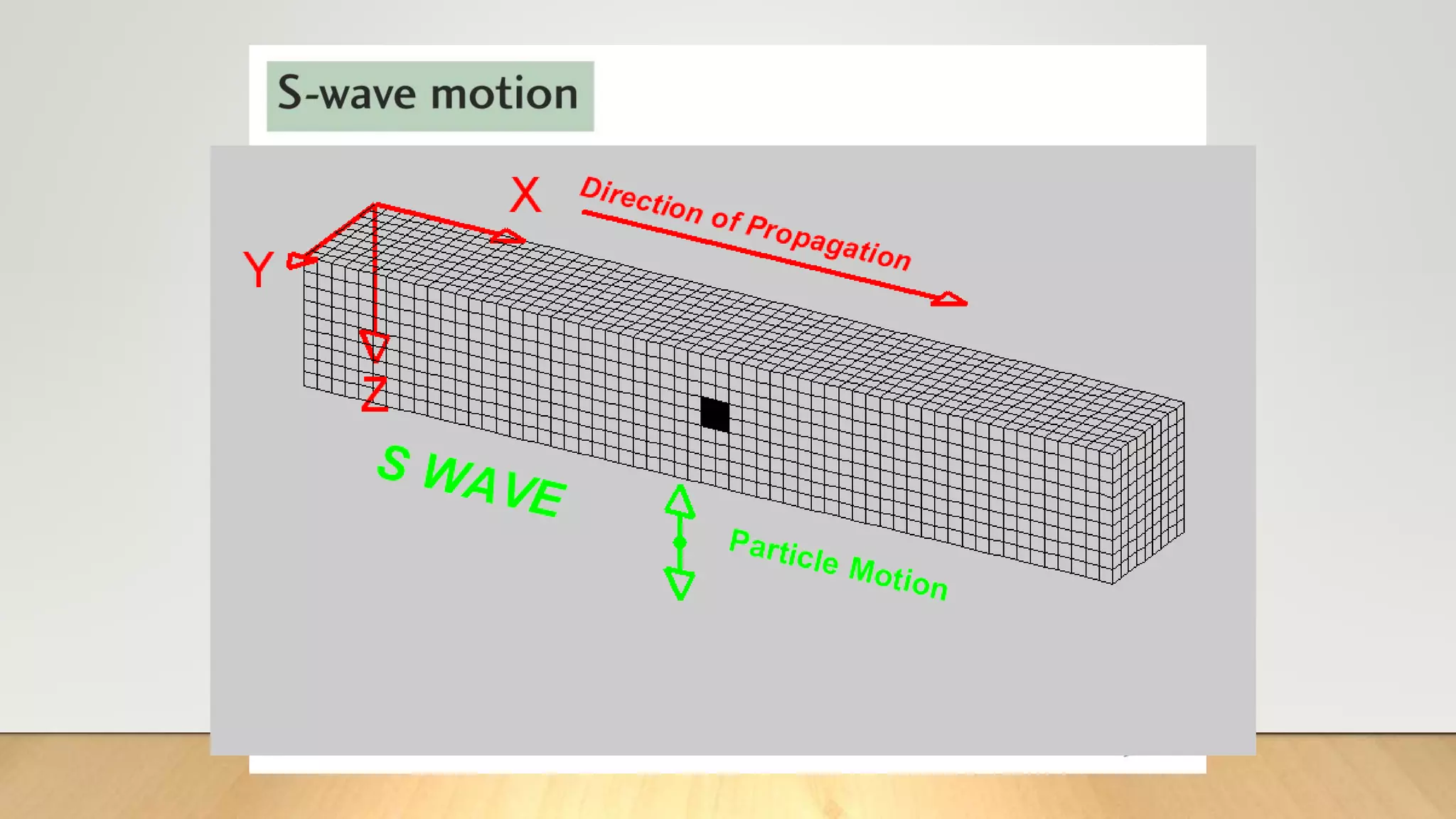 S-wave motion

X
Direction of Propagation
Y
Z
S WAVE
Particle Motion